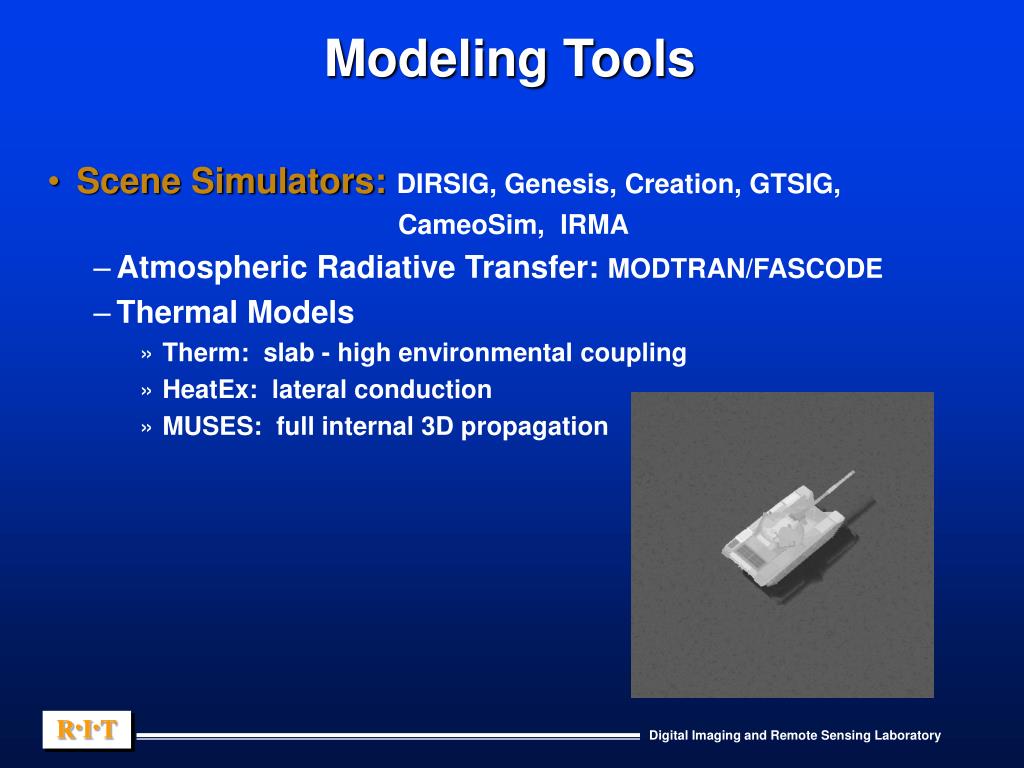 Modeling Tools

• Scene Simulators: DIRSIG, Genesis, Creation, GTSIG, CameoSim, IRMA

– Atmospheric Radiative Transfer: MODTRAN/FASCODE

– Thermal Models

» Therm: slab - high environmental coupling

» HeatEx: lateral conduction

» MUSES: full internal 3D propagation

R·I·T

Digital Imaging and Remote Sensing Laboratory